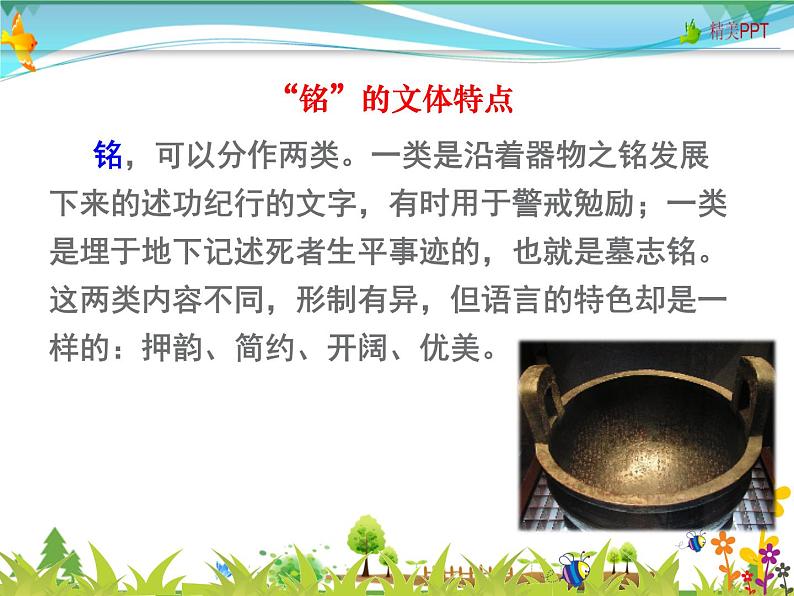 精美PPT

“铭”的文体特点

铭，可以分作两类。一类是沿着器物之铭发展下来的述功纪行的文字，有时用于警戒勉励；一类是埋于地下记述死者生平事迹的，也就是墓志铭。这两类内容不同，形制有异，但语言的特色却是一样的：押韵、简约、开阔、优美。